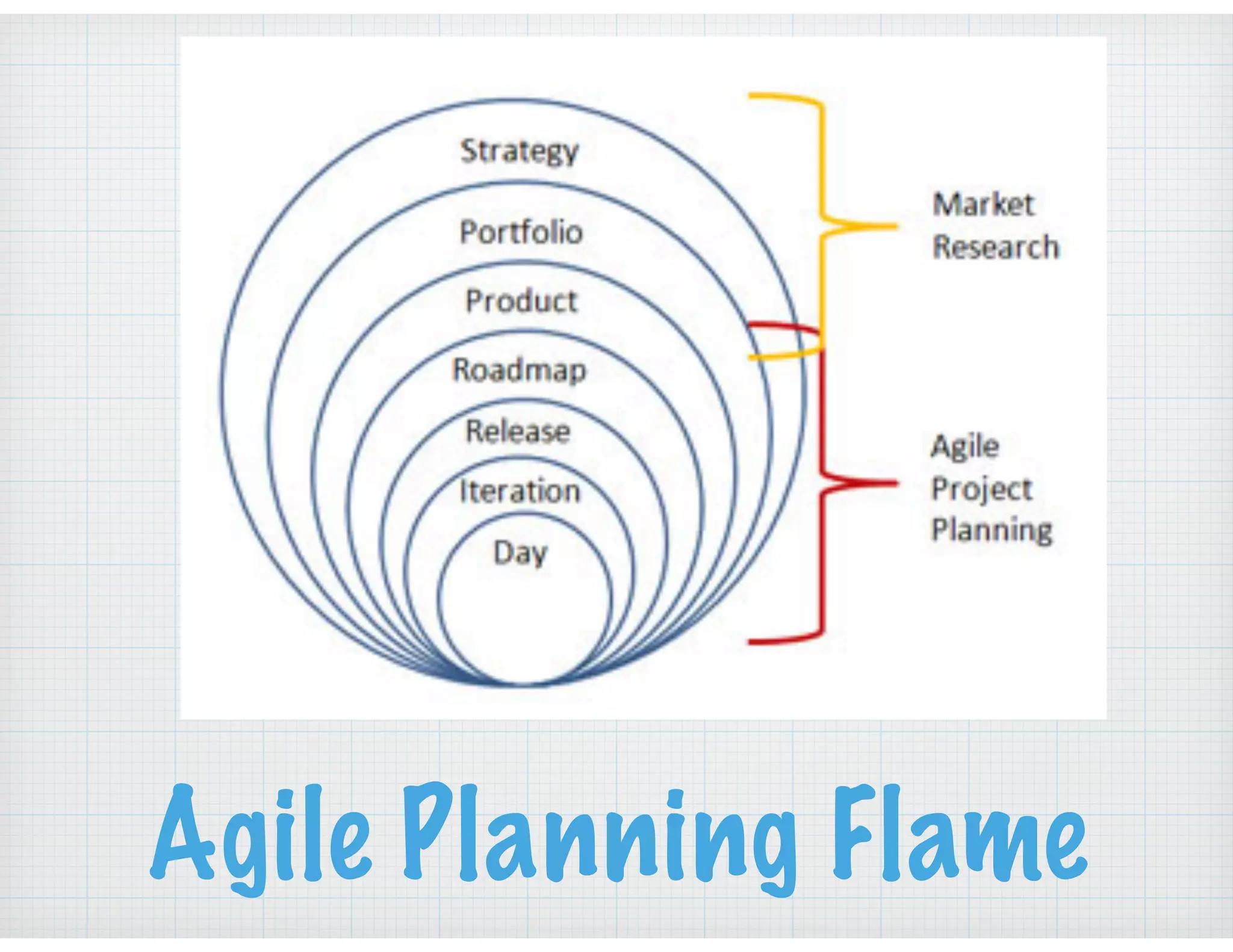 Strategy
Portfolio
Product
Roadmap
Release
Iteration
Day

Market Research

Agile Project Planning

Agile Planning Flame